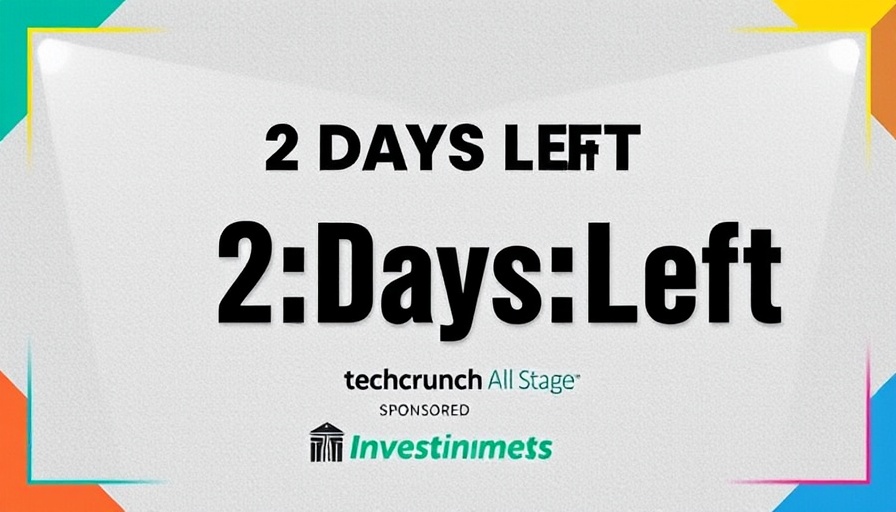 2 DAYS LEFT

2:Days:Left

techcrunch All Stage

SPONSORED

Investinimets